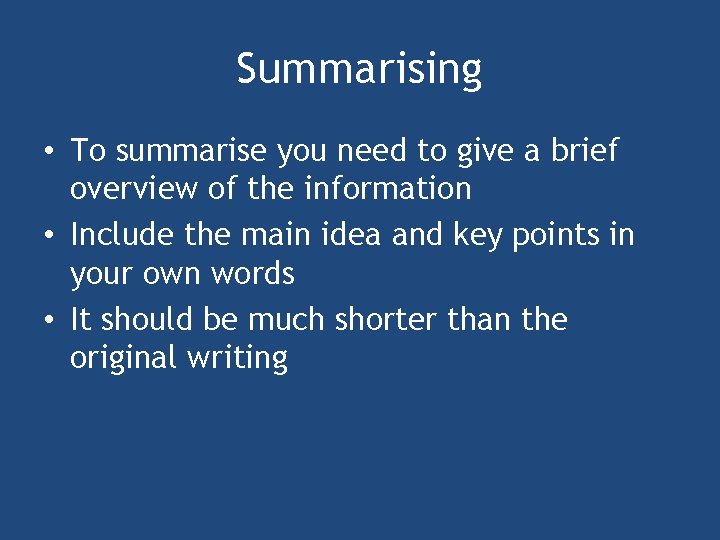 Summarising

• To summarise you need to give a brief overview of the information
• Include the main idea and key points in your own words
• It should be much shorter than the original writing